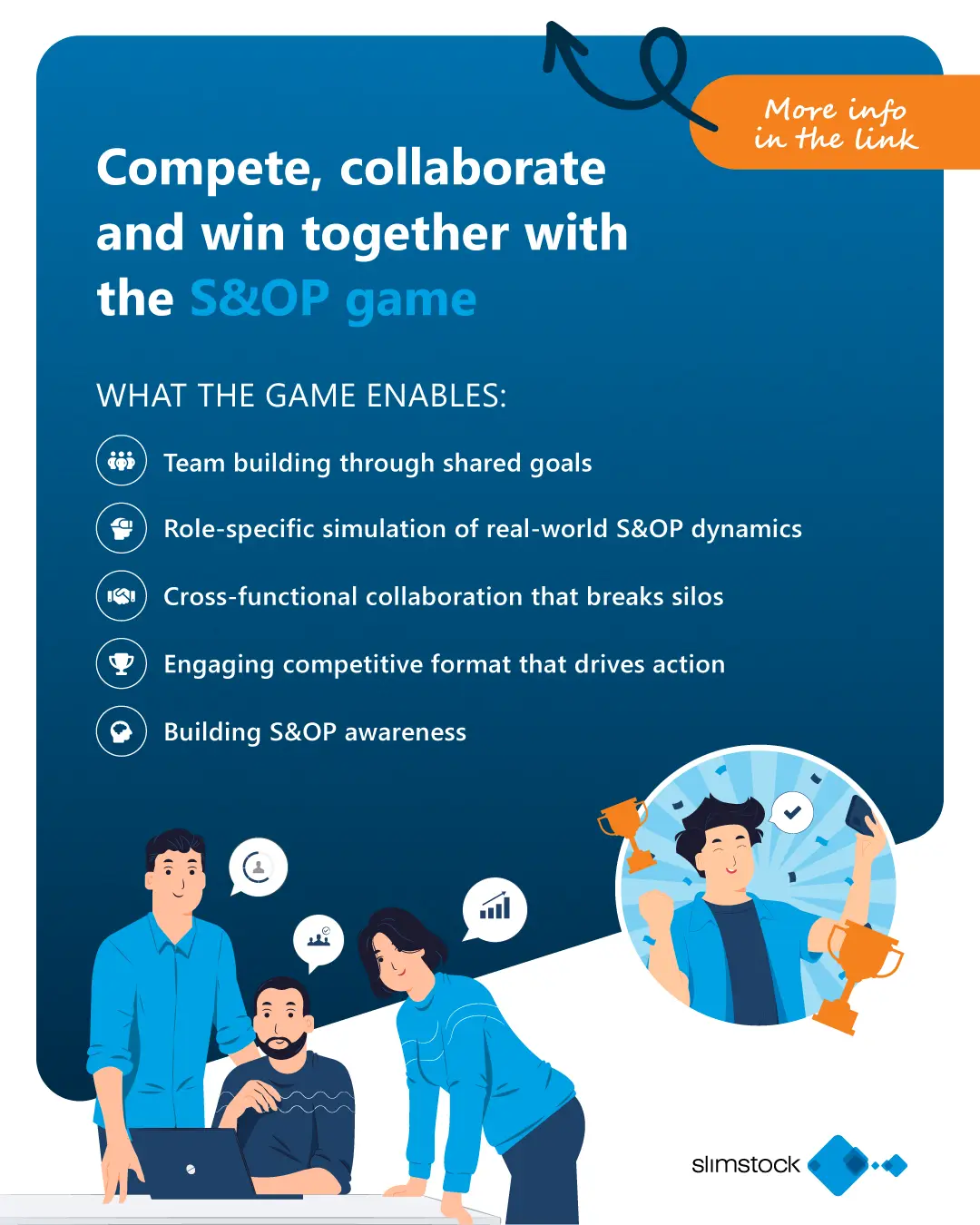 More info in the link

Compete, collaborate and win together with the S&OP game

WHAT THE GAME ENABLES:

Team building through shared goals

Role-specific simulation of real-world S&OP dynamics

Cross-functional collaboration that breaks silos

Engaging competitive format that drives action

Building S&OP awareness

slimstock